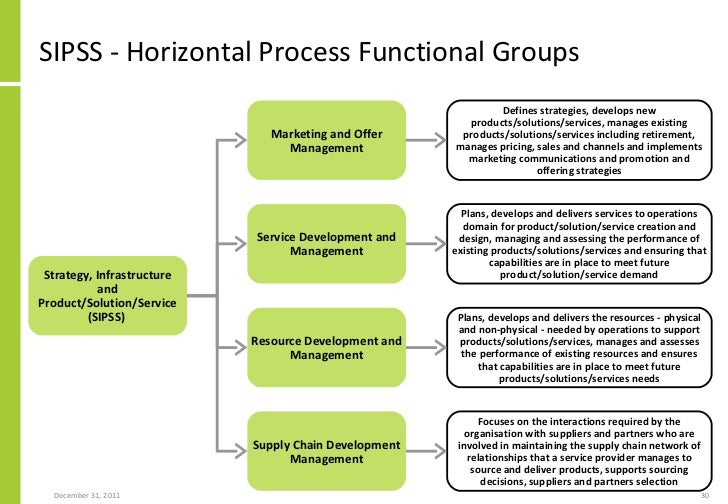 SIPSS - Horizontal Process Functional Groups

Strategy, Infrastructure and Product/Solution/Service (SIPSS)

Marketing and Offer Management

Defines strategies, develops new products/solutions/services, manages existing products/solutions/services including retirement, manages pricing, sales and channels and implements marketing communications and promotion and offering strategies

Service Development and Management

Plans, develops and delivers services to operations domain for product/solution/service creation and design, managing and assessing the performance of existing products/solutions/services and ensuring that capabilities are in place to meet future product/solution/service demand

Resource Development and Management

Plans, develops and delivers the resources - physical and non-physical - needed by operations to support products/solutions/services, manages and assesses the performance of existing resources and ensures that capabilities are in place to meet future products/solutions/services needs

Supply Chain Development Management

Focuses on the interactions required by the organisation with suppliers and partners who are involved in maintaining the supply chain network of relationships that a service provider manages to source and deliver products, supports sourcing decisions, suppliers and partners selection

December 31, 2011

30